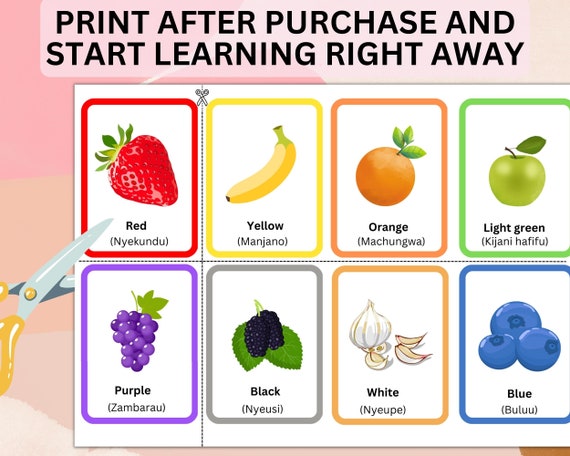 PRINT AFTER PURCHASE AND START LEARNING RIGHT AWAY

Red
(Nyekundu)

Yellow
(Manjano)

Orange
(Machungwa)

Light green
(Kijani hafifu)

Purple
(Zambarau)

Black
(Nyeusi)

White
(Nyeupe)

Blue
(Buluu)